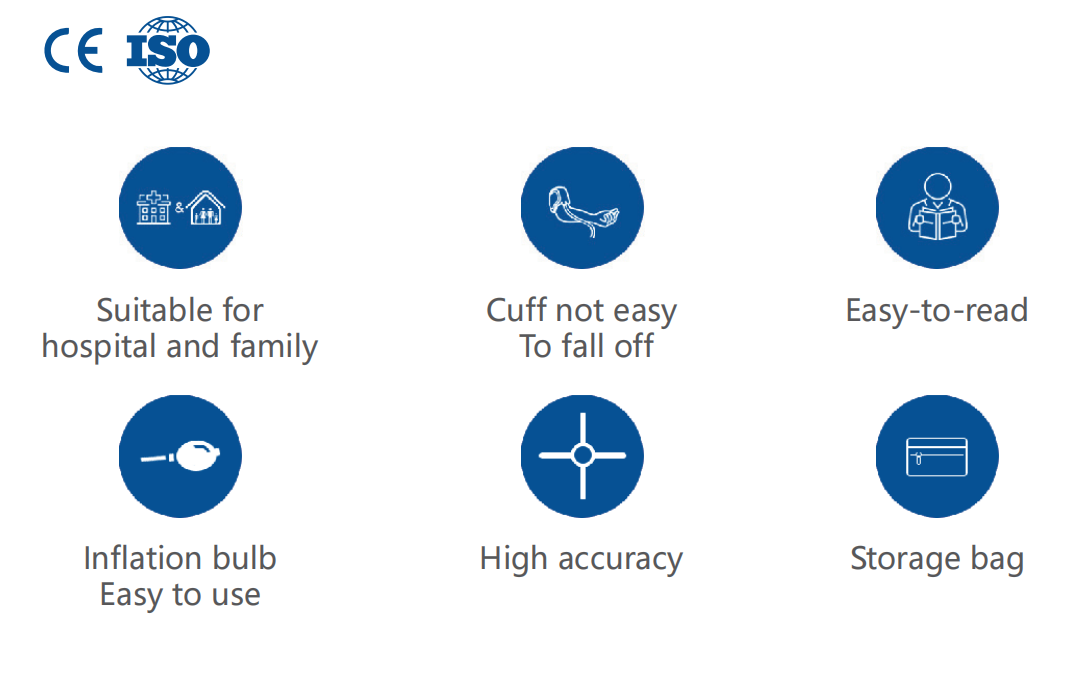 CE ISO

&

Suitable for hospital and family

Cuff not easy To fall off

Easy-to-read

Inflation bulb Easy to use

High accuracy

Storage bag